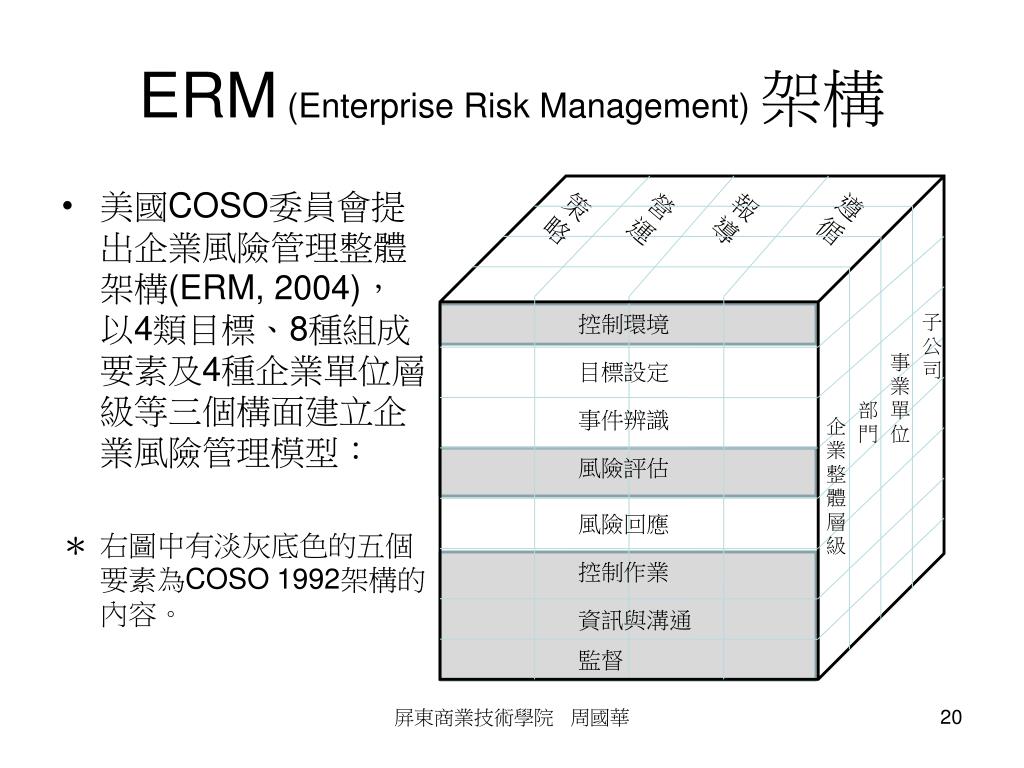 ERM (Enterprise Risk Management) 架構

• 美國COSO委員會提出企業風險管理整體架構(ERM, 2004)，以4類目標、8種組成要素及4種企業單位層級等三個構面建立企業風險管理模型：

＊ 右圖中有淡灰底色的五個要素為COSO 1992架構的內容。

策略

營運

報導

遵循

控制環境

目標設定

事件辨識

風險評估

風險回應

控制作業

資訊與溝通

監督

企業整體層級

部門

事業單位

子公司

屏東商業技術學院 周國華

20